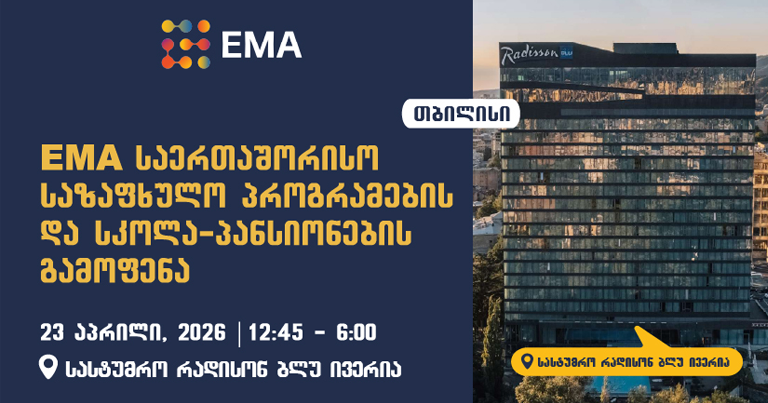 EMA

თბილისი

EMA საერთაშორისო საზაფხულო პროგრამების და სკოლა-პანსიონების გამოფენა

23 აპრილი, 2026 | 12:45 - 6:00

სასტუმრო რადისონ ბლუ ივერია

Radisson BLU

სასტუმრო რადისონ ბლუ ივერია